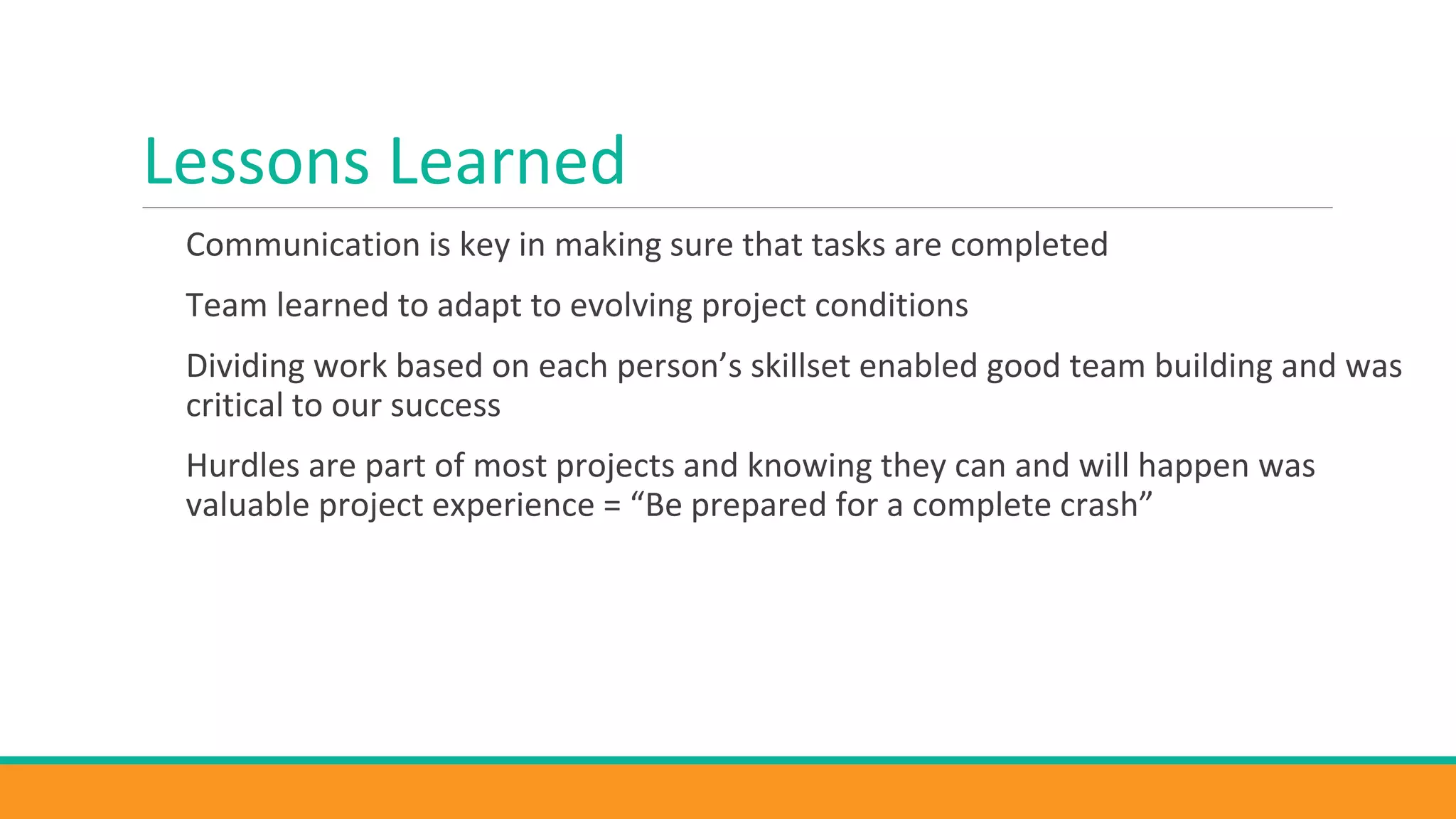 Lessons Learned

Communication is key in making sure that tasks are completed

Team learned to adapt to evolving project conditions

Dividing work based on each person’s skillset enabled good team building and was critical to our success

Hurdles are part of most projects and knowing they can and will happen was valuable project experience = “Be prepared for a complete crash”